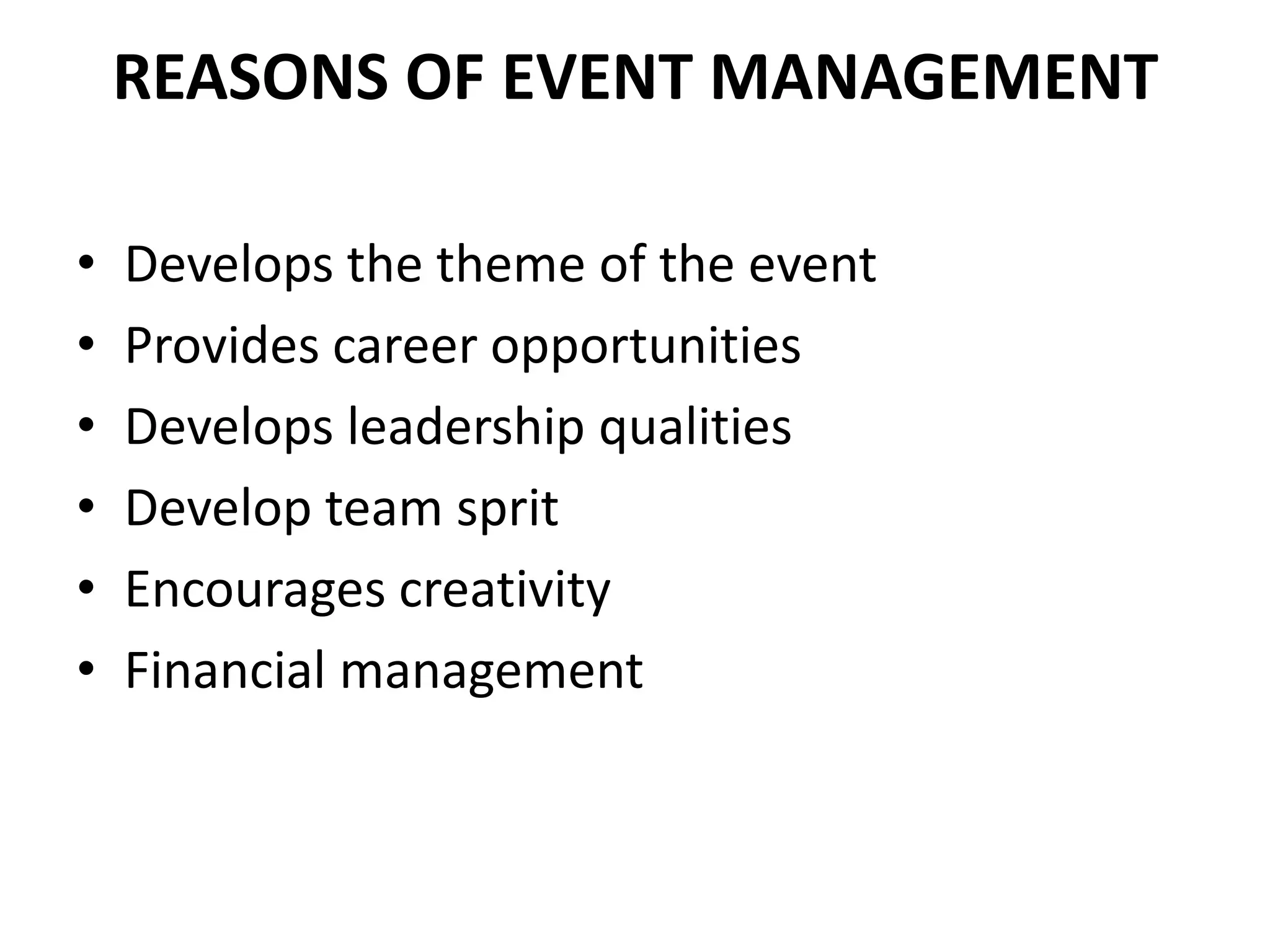 REASONS OF EVENT MANAGEMENT

• Develops the theme of the event
• Provides career opportunities
• Develops leadership qualities
• Develop team sprit
• Encourages creativity
• Financial management